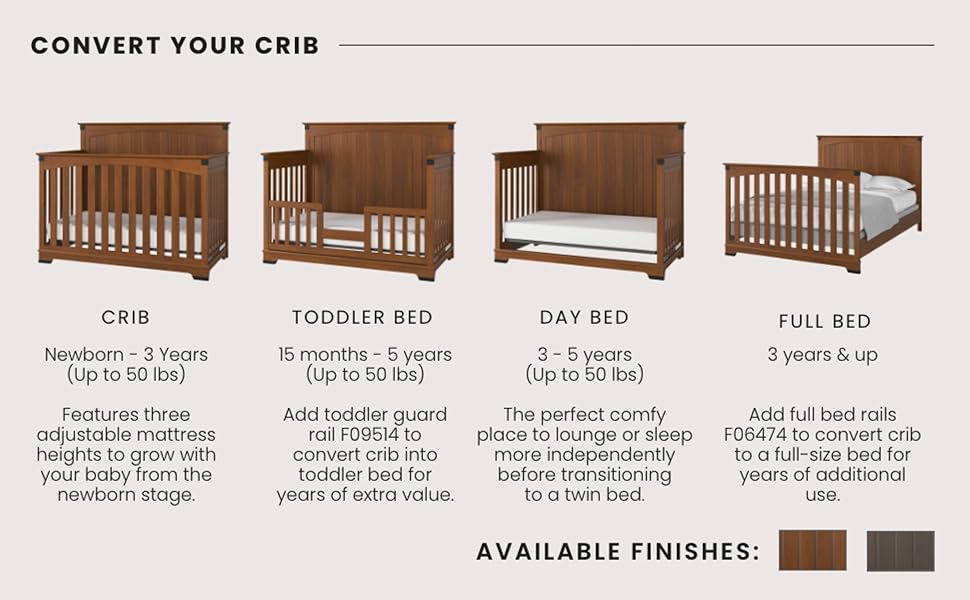 CONVERT YOUR CRIB

CRIB

Newborn - 3 Years (Up to 50 lbs)

Features three adjustable mattress heights to grow with your baby from the newborn stage.

TODDLER BED

15 months - 5 years (Up to 50 lbs)

Add toddler guard rail F09514 to convert crib into toddler bed for years of extra value.

DAY BED

3 - 5 years (Up to 50 lbs)

The perfect comfy place to lounge or sleep more independently before transitioning to a twin bed.

FULL BED

3 years & up

Add full bed rails F06474 to convert crib to a full-size bed for years of additional use.

AVAILABLE FINISHES: